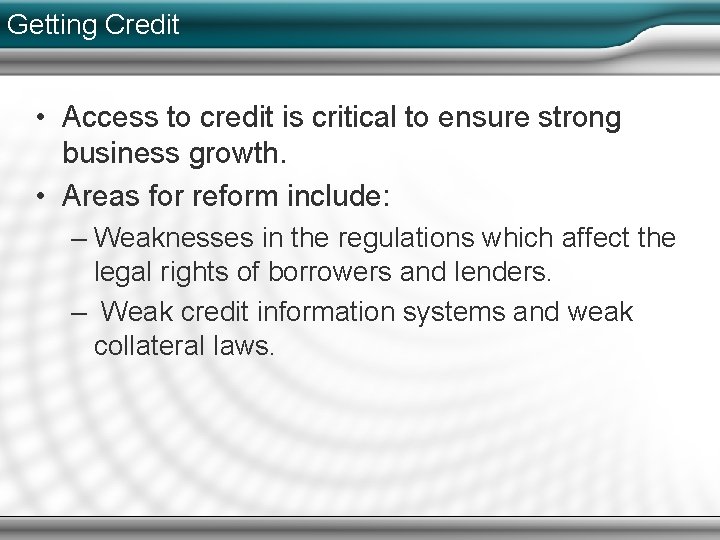 Getting Credit

• Access to credit is critical to ensure strong business growth.
• Areas for reform include:
– Weaknesses in the regulations which affect the legal rights of borrowers and lenders.
– Weak credit information systems and weak collateral laws.